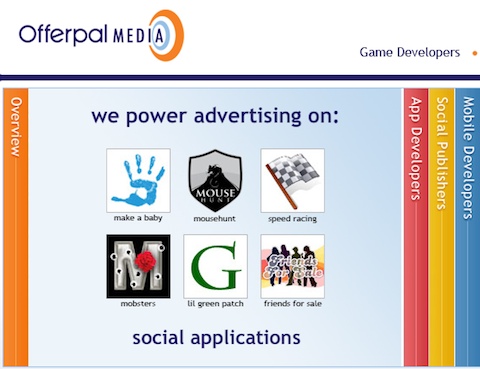 Offerpal MEDIA

Game Developers

Overview

we power advertising on:

MOUSE HUNT

make a baby

mousehunt

speed racing

M

G

Friends For Sale

mobsters

lil green patch

friends for sale

social applications

App Developers

Social Publishers

Mobile Developers